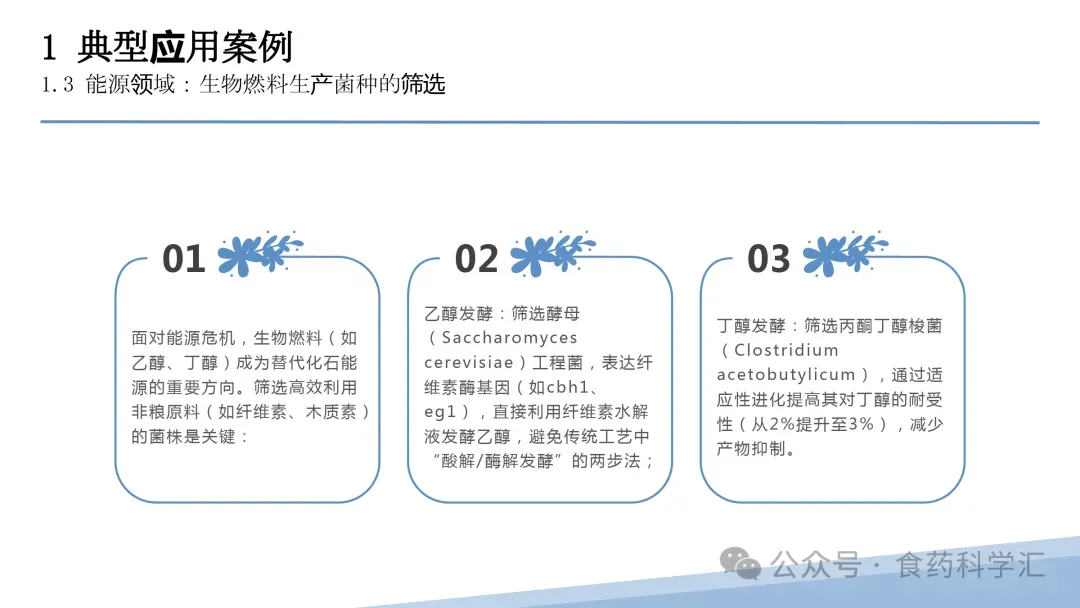 1 典型应用案例
1.3 能源领域：生物燃料生产菌种的筛选

01

面对能源危机，生物燃料（如乙醇、丁醇）成为替代化石能源的重要方向。筛选高效利用非粮原料（如纤维素、木质素）的菌株是关键：

02

乙醇发酵：筛选酵母（Saccharomyces cerevisiae）工程菌，表达纤维素酶基因（如cbh1、eg1），直接利用纤维素水解液发酵乙醇，避免传统工艺中“酸解/酶解发酵”的两步法；

03

丁醇发酵：筛选丙酮丁醇梭菌（Clostridium acetobutylicum），通过适应性进化提高其对丁醇的耐受性（从2%提升至3%），减少产物抑制。

公众号 · 食药科学汇